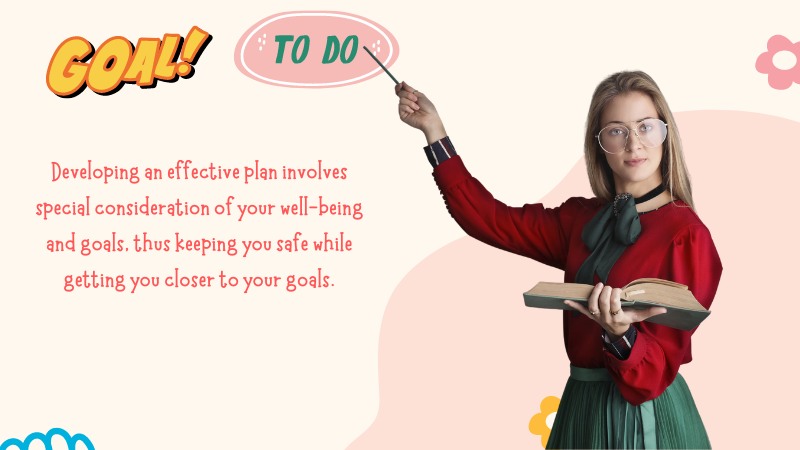 GOAL!

TO DO

Developing an effective plan involves special consideration of your well-being and goals, thus keeping you safe while getting you closer to your goals.